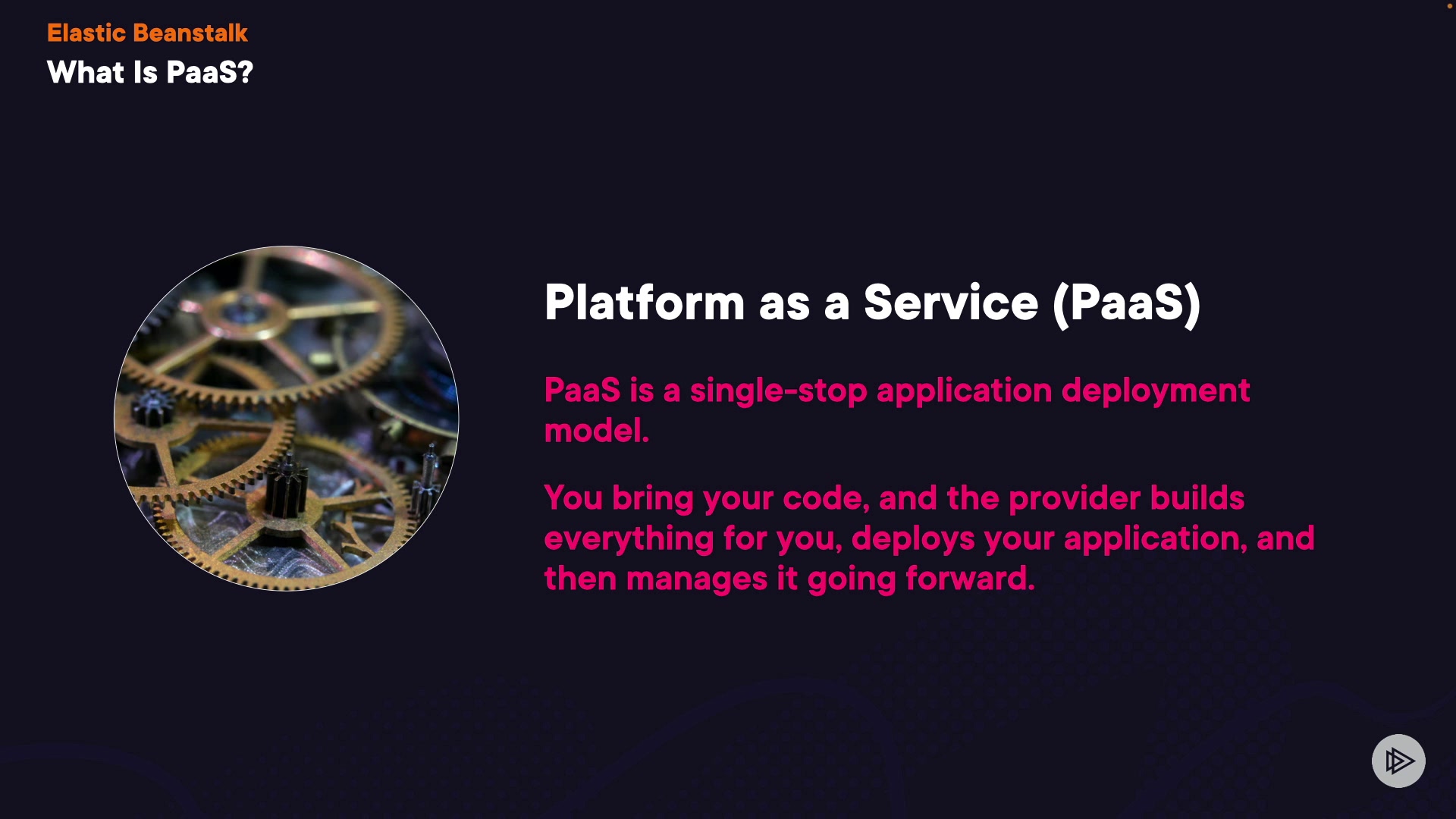 Elastic Beanstalk
What Is PaaS?

Platform as a Service (PaaS)

PaaS is a single-stop application deployment model.

You bring your code, and the provider builds everything for you, deploys your application, and then manages it going forward.